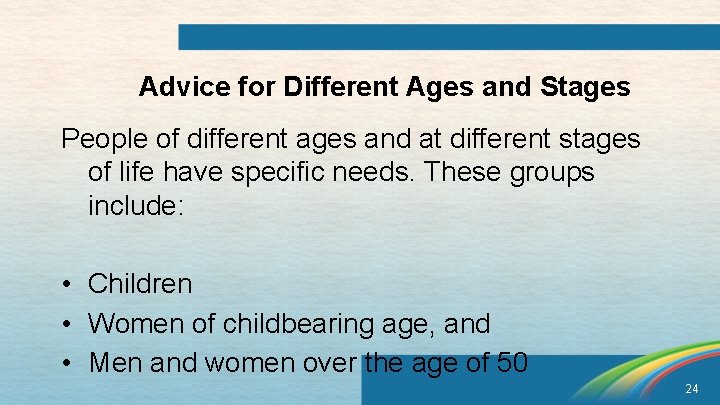 Advice for Different Ages and Stages

People of different ages and at different stages of life have specific needs. These groups include:

• Children
• Women of childbearing age, and
• Men and women over the age of 50

24